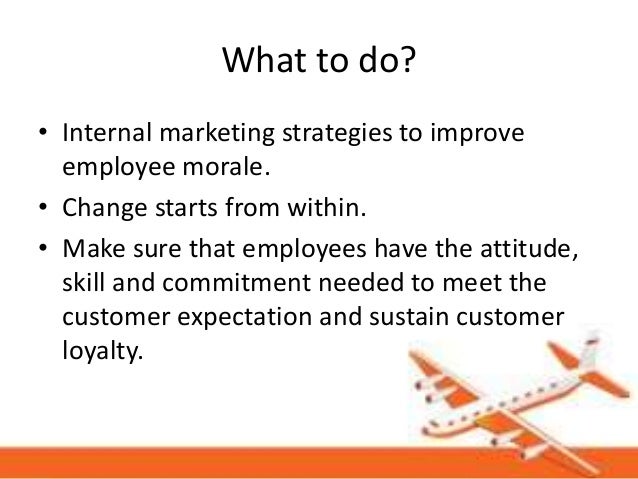 What to do?

• Internal marketing strategies to improve employee morale.
• Change starts from within.
• Make sure that employees have the attitude, skill and commitment needed to meet the customer expectation and sustain customer loyalty.